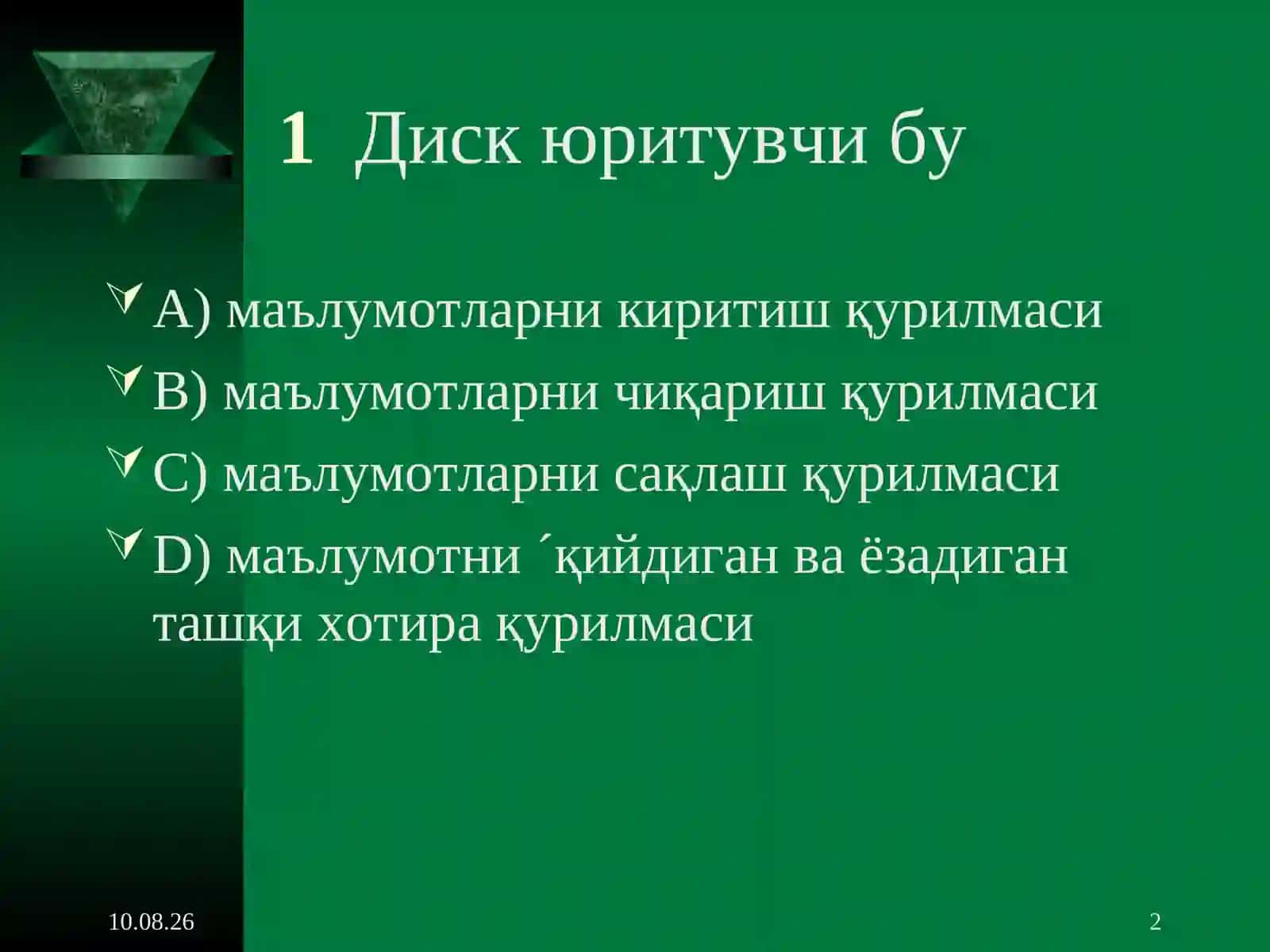 1 Диск юритувчи бу

A) маълумотларни киритиш қурилмаси

B) маълумотларни чиқариш қурилмаси

C) маълумотларни сақлаш қурилмаси

D) маълумотни ´қийдиган ва ёзадиган ташқи хотира қурилмаси

10.08.26

2